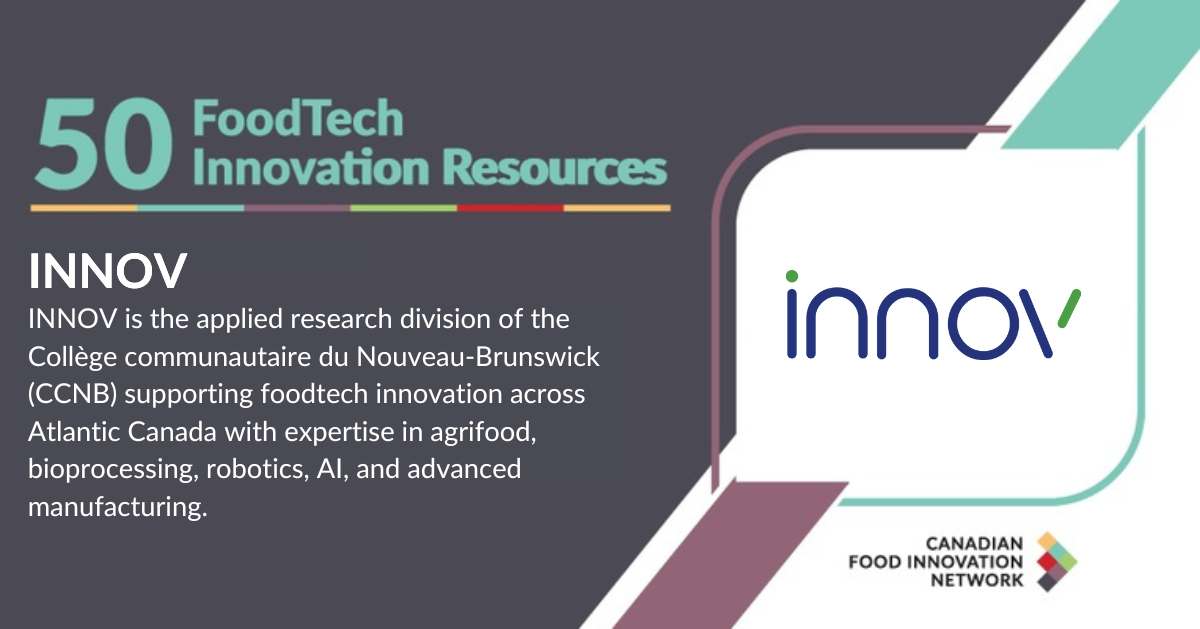 50 FoodTech Innovation Resources

INNOV

INNOV is the applied research division of the Collège communautaire du Nouveau-Brunswick (CCNB) supporting foodtech innovation across Atlantic Canada with expertise in agrifood, bioprocessing, robotics, AI, and advanced manufacturing.

innov

CANADIAN FOOD INNOVATION NETWORK